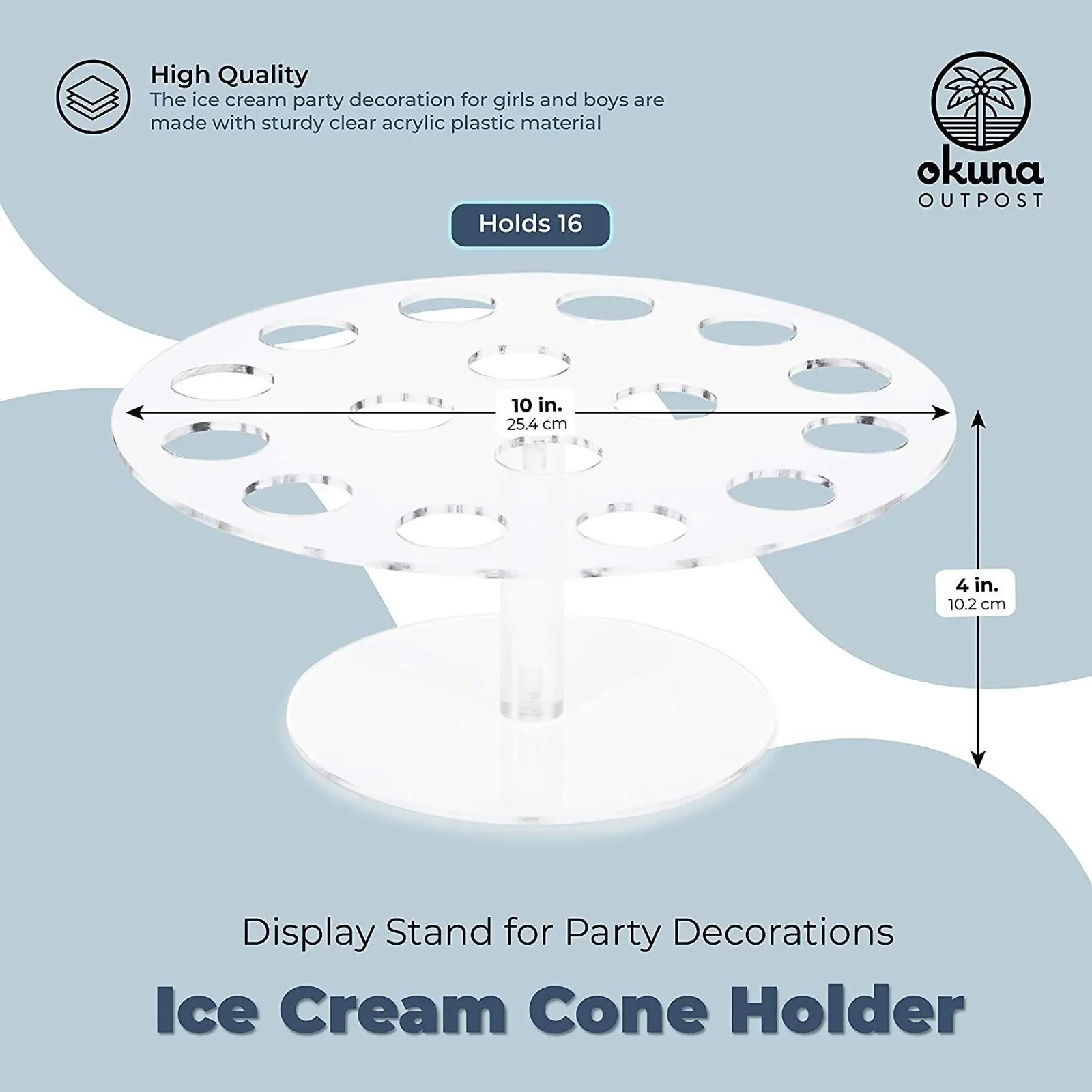 High Quality
The ice cream party decoration for girls and boys are made with sturdy clear acrylic plastic material

okuna
OUTPOST

Holds 16

10 in.
25.4 cm

4 in.
10.2 cm

Display Stand for Party Decorations

Ice Cream Cone Holder